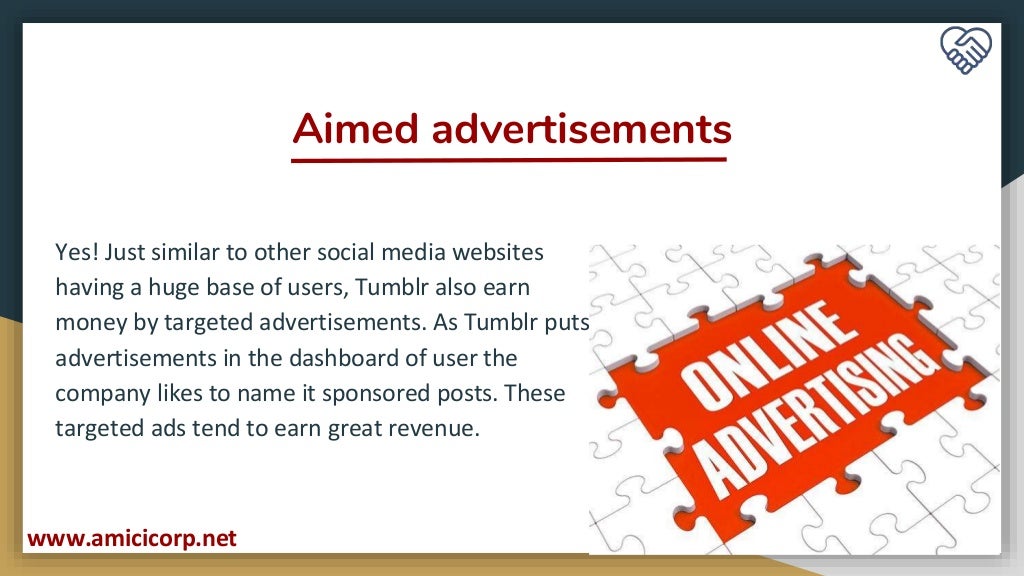 Aimed advertisements

Yes! Just similar to other social media websites having a huge base of users, Tumblr also earn money by targeted advertisements. As Tumblr puts advertisements in the dashboard of user the company likes to name it sponsored posts. These targeted ads tend to earn great revenue.

ONLINE ADVERTISING

www.amicicorp.net